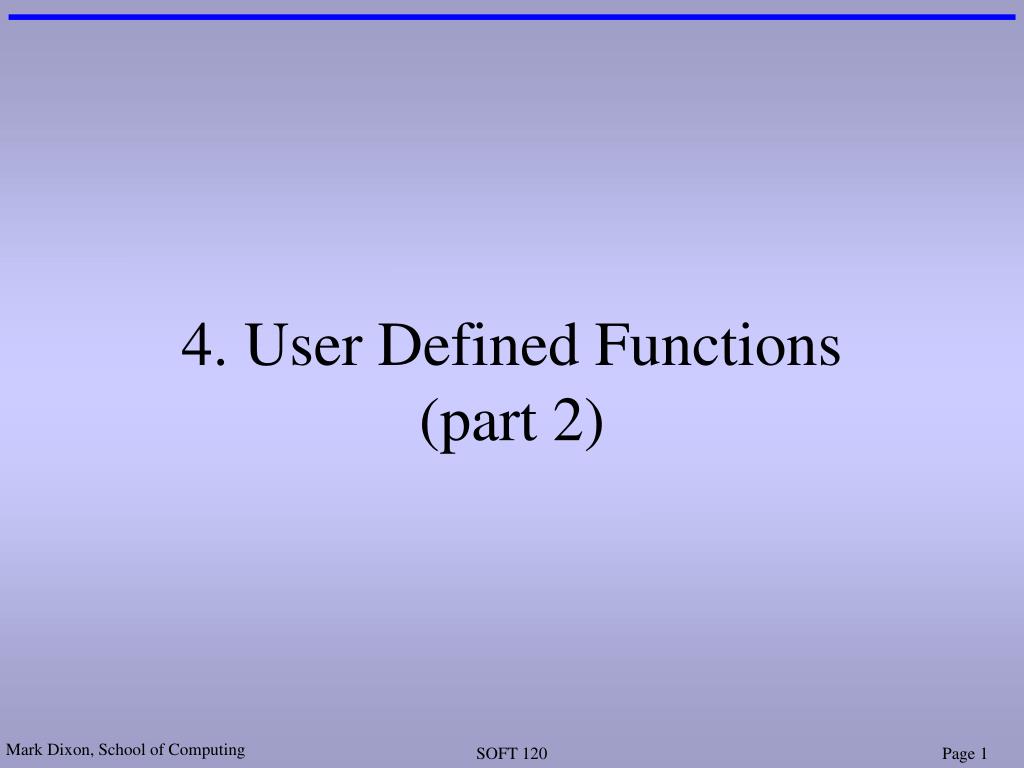 4. User Defined Functions
(part 2)

Mark Dixon, School of Computing

SOFT 120

Page 1